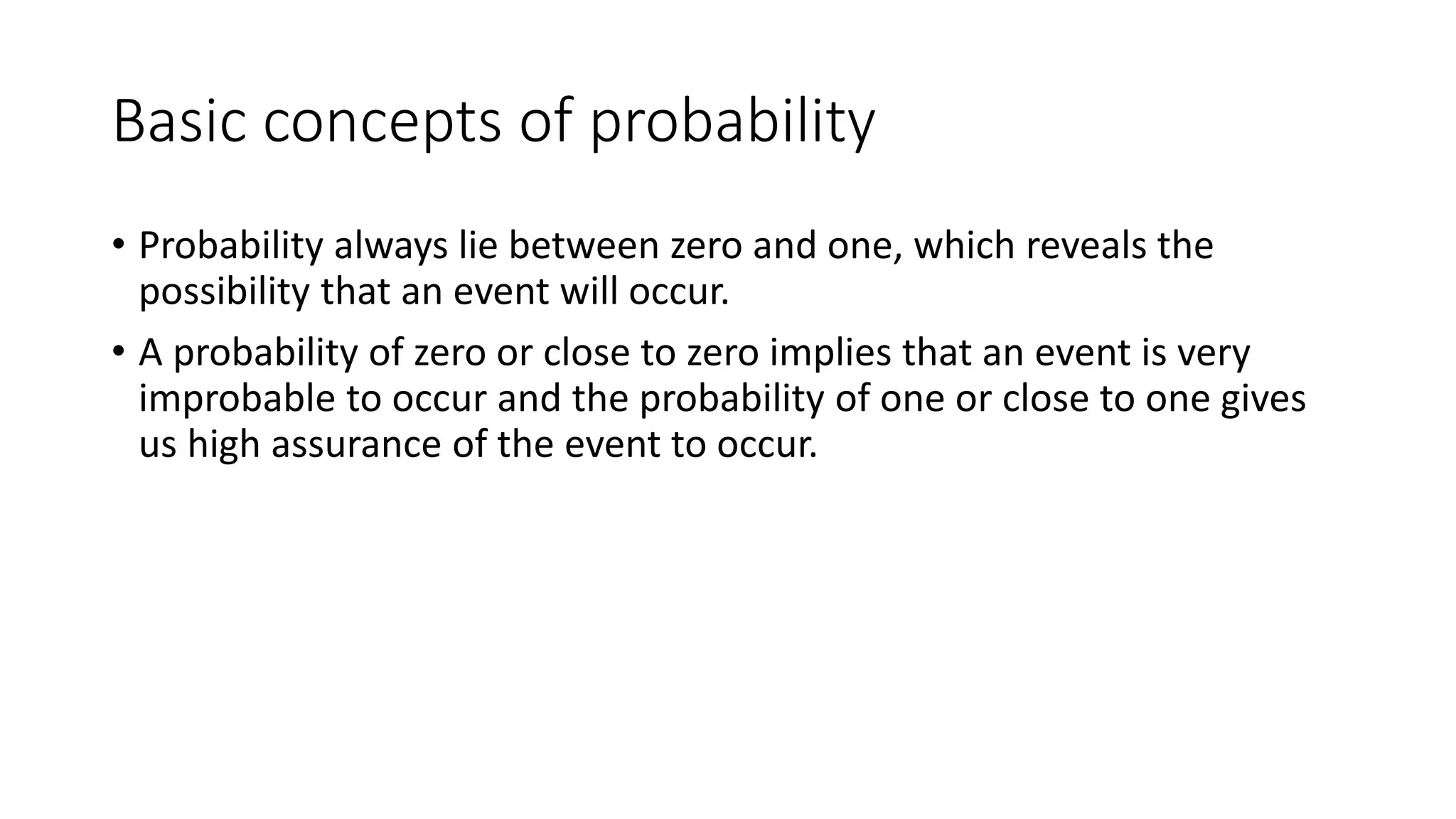 Basic concepts of probability

• Probability always lie between zero and one, which reveals the possibility that an event will occur.

• A probability of zero or close to zero implies that an event is very improbable to occur and the probability of one or close to one gives us high assurance of the event to occur.